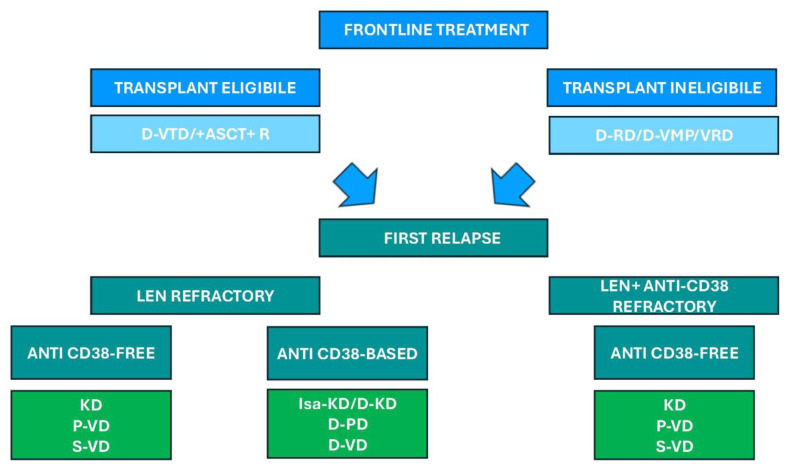 FRONTLINE TREATMENT

TRANSPLANT ELIGIBILE

D-VTD/+ASCT+ R

TRANSPLANT INELIGIBILE

D-RD/D-VMP/VRD

FIRST RELAPSE

LEN REFRACTORY

ANTI CD38-FREE

KD
P-VD
S-VD

ANTI CD38-BASED

Isa-KD/D-KD
D-PD
D-VD

LEN+ ANTI-CD38 REFRACTORY

ANTI CD38-FREE

KD
P-VD
S-VD